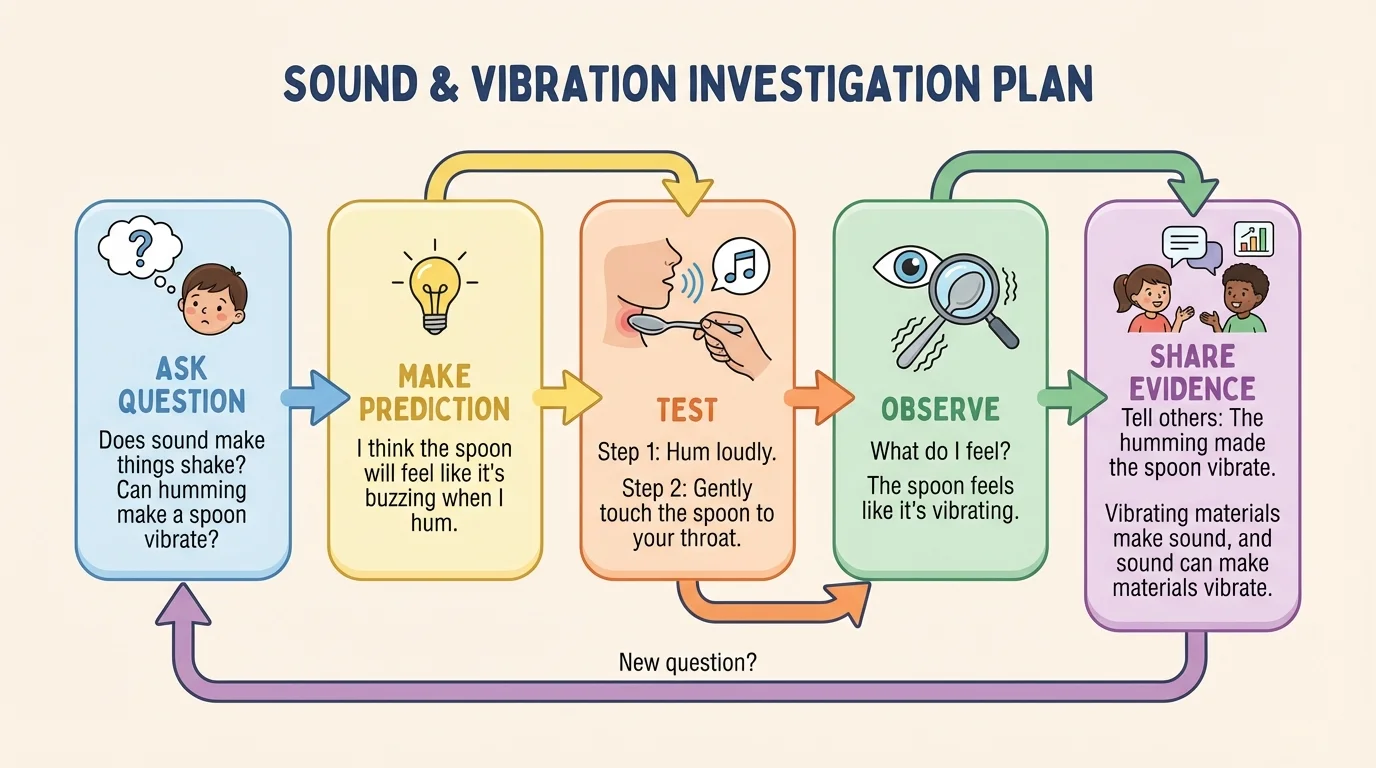 SOUND & VIBRATION INVESTIGATION PLAN

?

ASK QUESTION

Does sound make things shake? Can humming make a spoon vibrate?

MAKE PREDICTION

I think the spoon will feel like it's buzzing when I hum.

TEST

Step 1: Hum loudly.

Step 2: Gently touch the spoon to your throat.

OBSERVE

What do I feel?

The spoon feels like it's vibrating.

SHARE EVIDENCE

Tell others: The humming made the spoon vibrate.

Vibrating materials make sound, and sound can make materials vibrate.

New question?